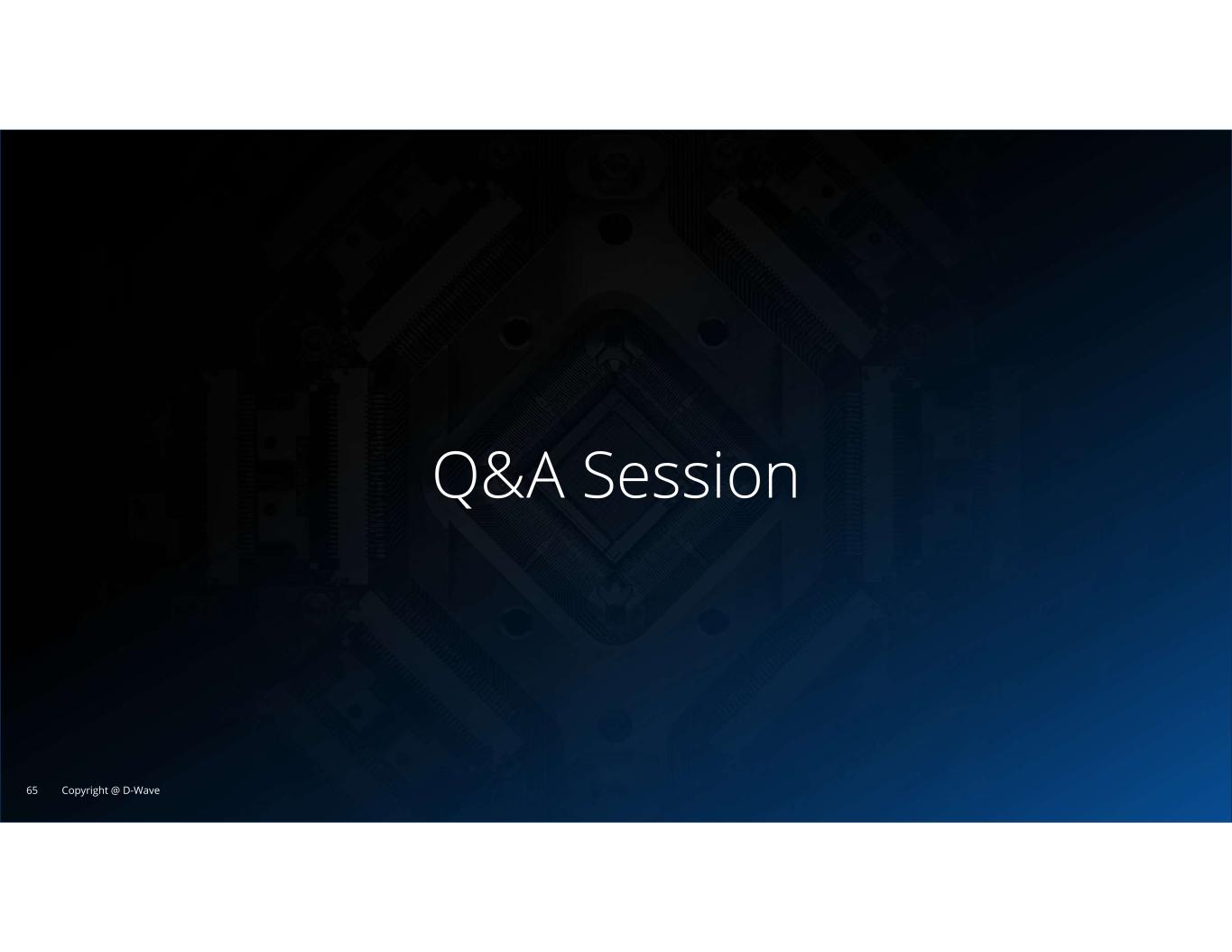 Q&A Session

65 Copyright @ D-Wave